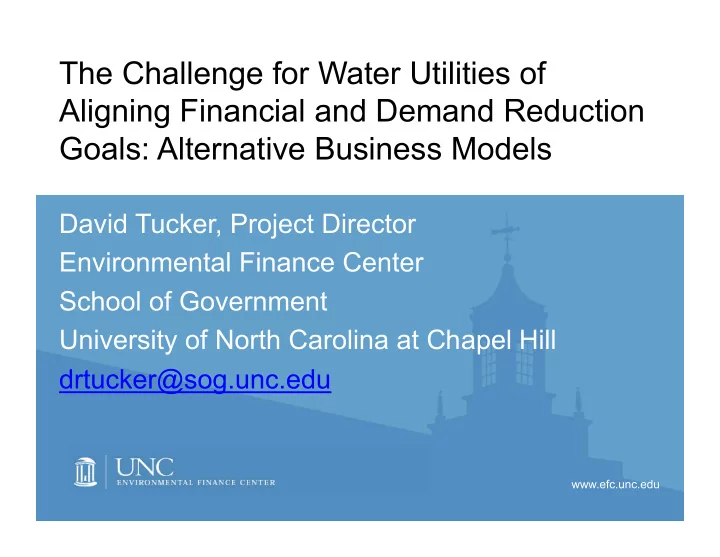 The Challenge for Water Utilities of Aligning Financial and Demand Reduction Goals: Alternative Business Models

David Tucker, Project Director
Environmental Finance Center
School of Government
University of North Carolina at Chapel Hill
drtucker@sog.unc.edu

UNC
ENVIRONMENTAL FINANCE CENTER

www.efc.unc.edu